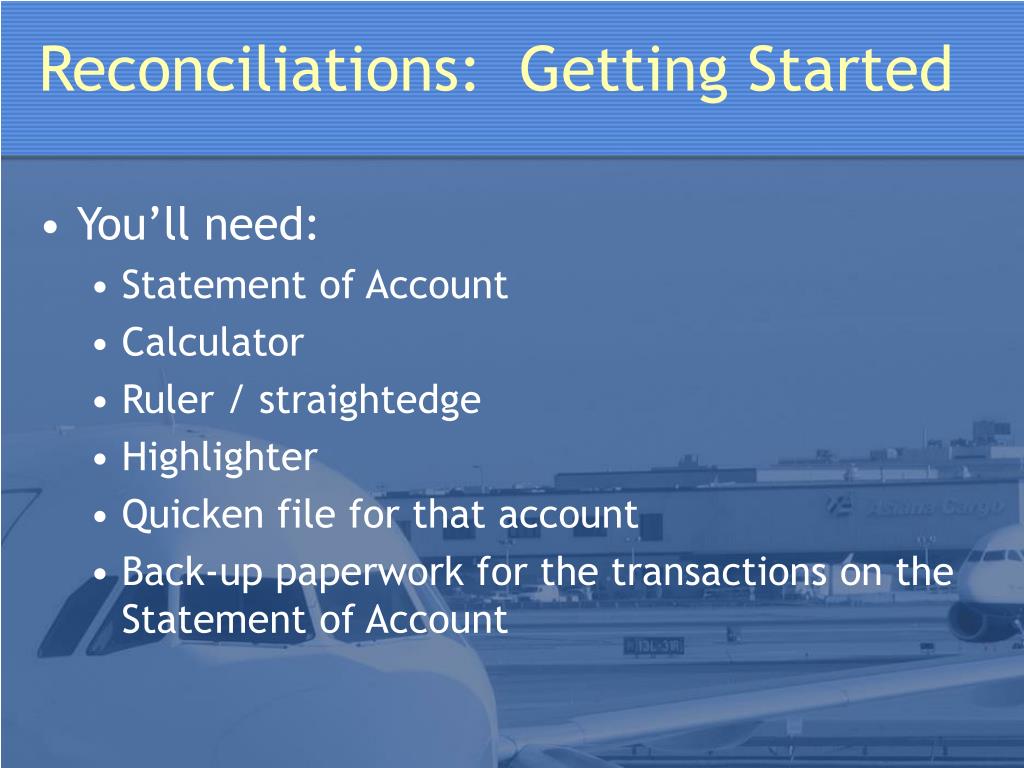 Reconciliations: Getting Started

• You’ll need:
  • Statement of Account
  • Calculator
  • Ruler / straightedge
  • Highlighter
  • Quicken file for that account
  • Back-up paperwork for the transactions on the Statement of Account

Asiana Cargo

13L-31R